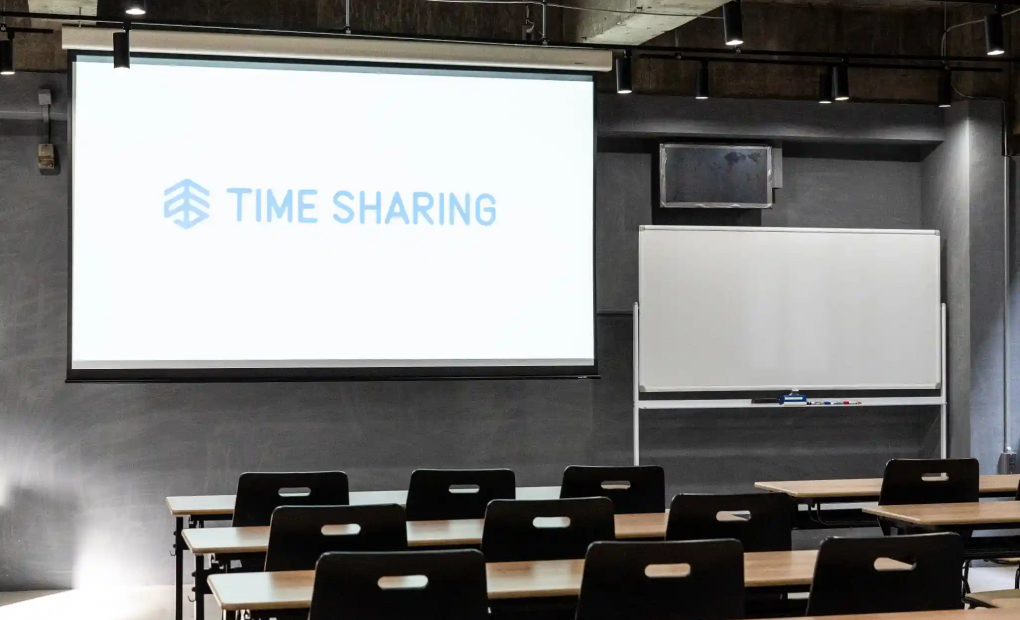 TIME SHARING